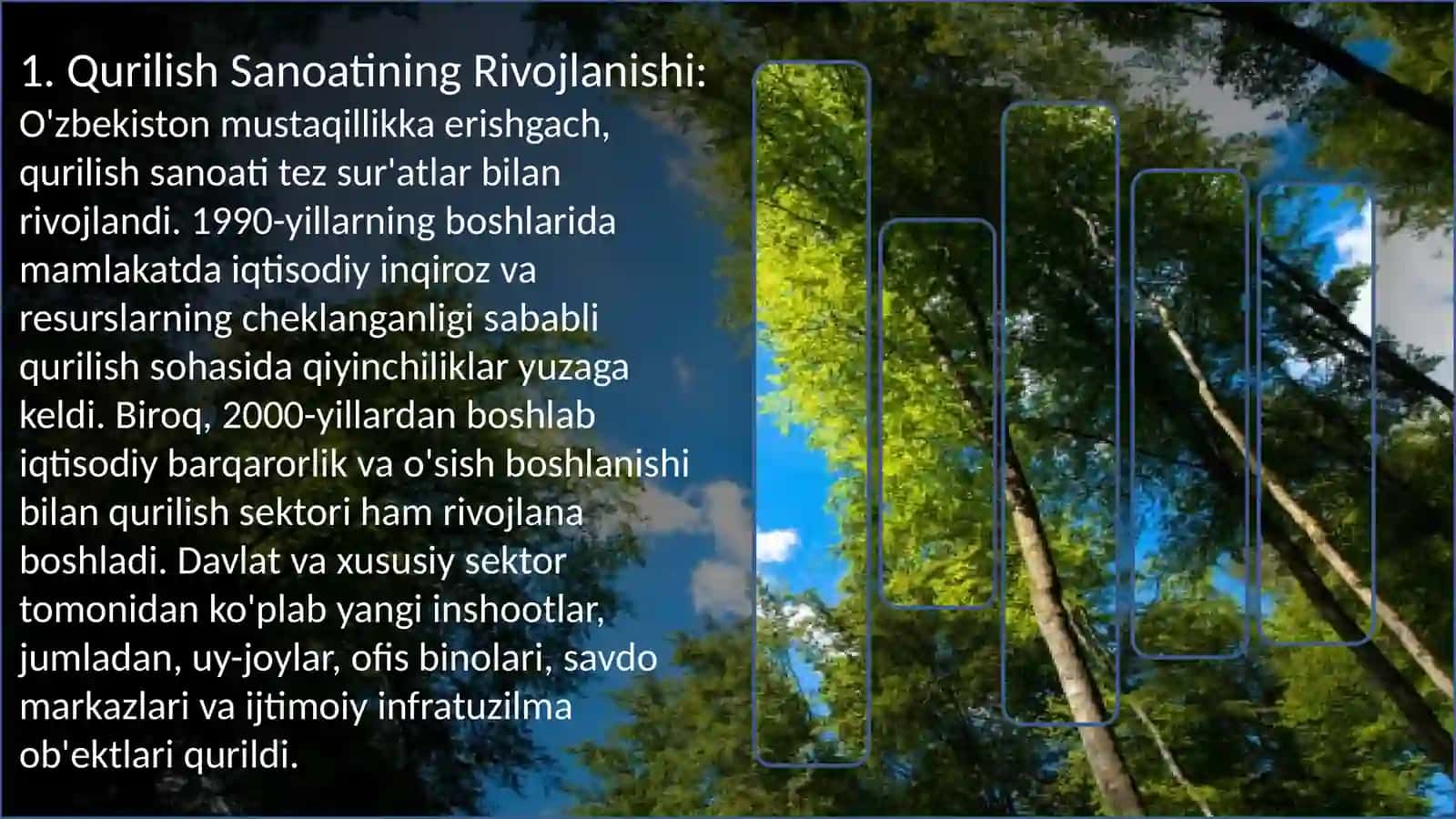 1. Qurilish Sanoatining Rivojlanishi: O'zbekiston mustaqillikka erishgach, qurilish sanoati tez sur'atlar bilan rivojlandi. 1990-yillarning boshlarida mamlakatda iqtisodiy inqiroz va resurslarning cheklanganligi sababli qurilish sohasida qiyinchiliklar yuzaga keldi. Biroq, 2000-yillardan boshlab iqtisodiy barqarorlik va o'sish boshlanishi bilan qurilish sektori ham rivojlana boshladi. Davlat va xususiy sektor tomonidan ko'plab yangi inshootlar, jumladan, uy-joylar, ofis binolari, savdo markazlari va ijtimoiy infratuzilma ob'ektlari qurildi.